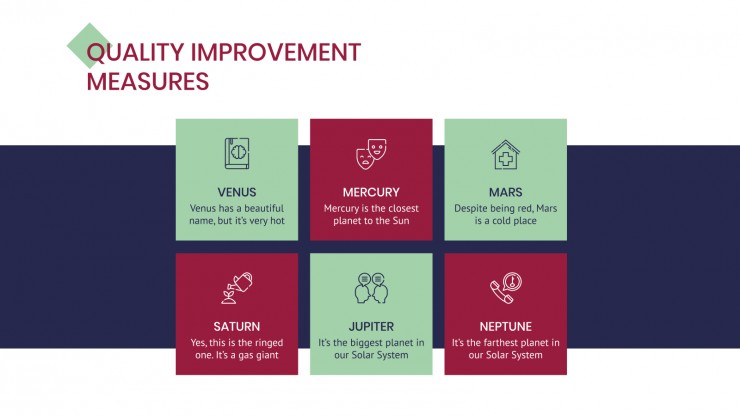 QUALITY IMPROVEMENT MEASURES

VENUS
Venus has a beautiful name, but it's very hot

MERCURY
Mercury is the closest planet to the Sun

MARS
Despite being red, Mars is a cold place

SATURN
Yes, this is the ringed one. It's a gas giant

JUPITER
It's the biggest planet in our Solar System

NEPTUNE
It's the farthest planet in our Solar System